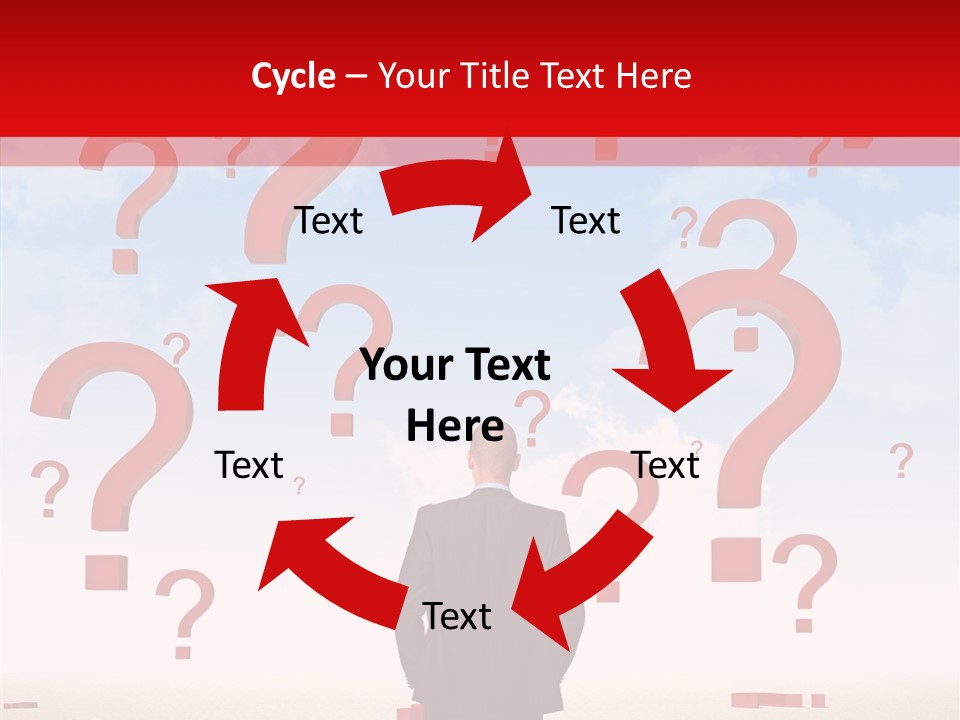 Cycle – Your Title Text Here

Text

Text

Your Text Here

Text

Text

Text